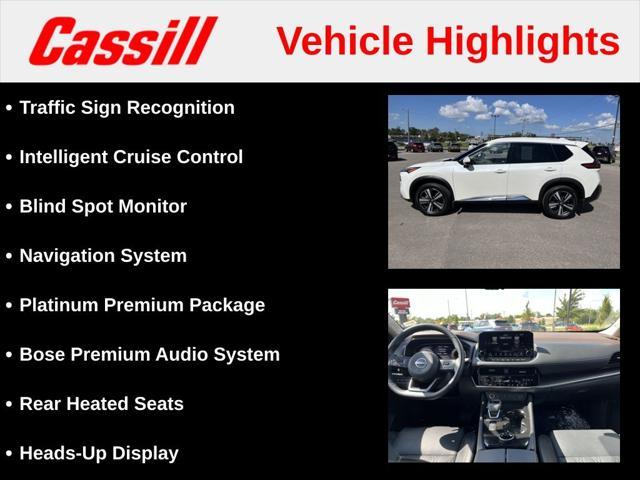 Cassill Vehicle Highlights

• Traffic Sign Recognition

• Intelligent Cruise Control

• Blind Spot Monitor

• Navigation System

• Platinum Premium Package

• Bose Premium Audio System

• Rear Heated Seats

• Heads-Up Display

Cassill